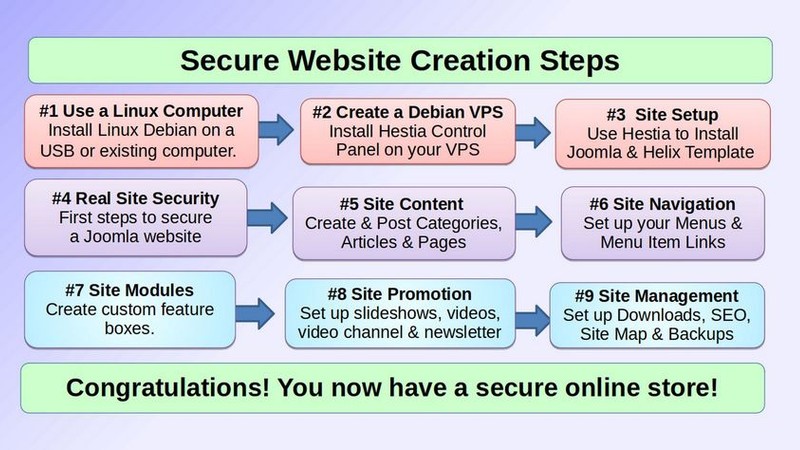 Secure Website Creation Steps

#1 Use a Linux Computer
Install Linux Debian on a USB or existing computer.

#2 Create a Debian VPS
Install Hestia Control Panel on your VPS

#3 Site Setup
Use Hestia to Install Joomla & Helix Template

#4 Real Site Security
First steps to secure a Joomla website

#5 Site Content
Create & Post Categories, Articles & Pages

#6 Site Navigation
Set up your Menus & Menu Item Links

#7 Site Modules
Create custom feature boxes.

#8 Site Promotion
Set up slideshows, videos, video channel & newsletter

#9 Site Management
Set up Downloads, SEO, Site Map & Backups

Congratulations! You now have a secure online store!